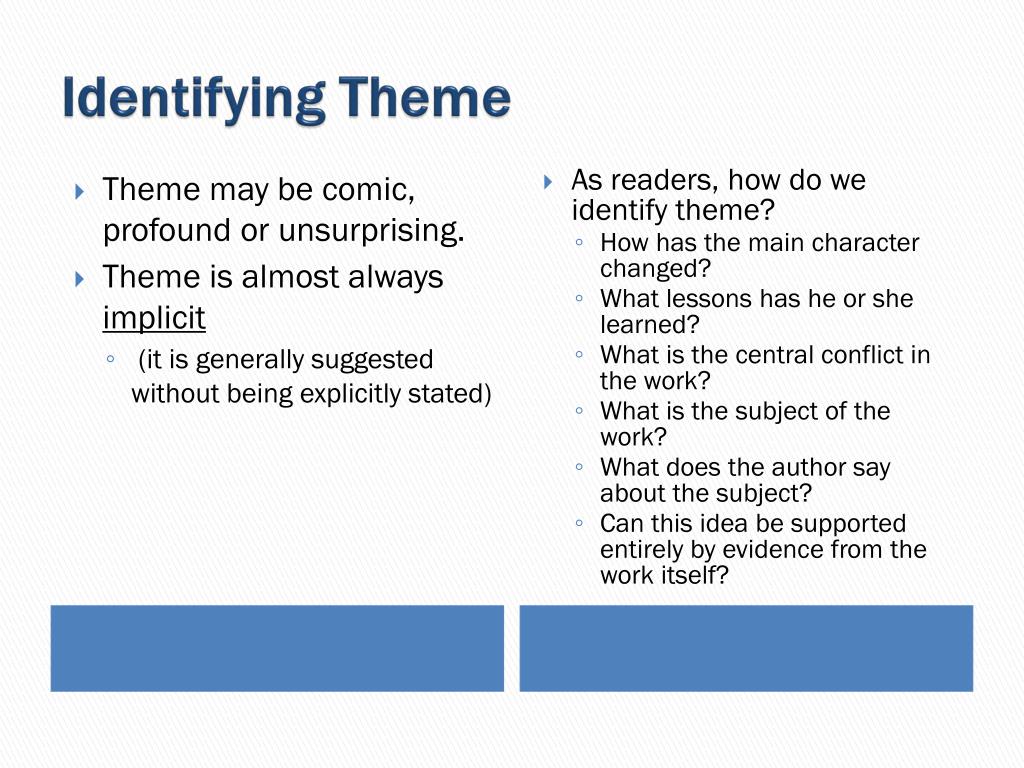 Identifying Theme

Theme may be comic, profound or unsurprising.

Theme is almost always implicit

(it is generally suggested without being explicitly stated)

As readers, how do we identify theme?

How has the main character changed?

What lessons has he or she learned?

What is the central conflict in the work?

What is the subject of the work?

What does the author say about the subject?

Can this idea be supported entirely by evidence from the work itself?